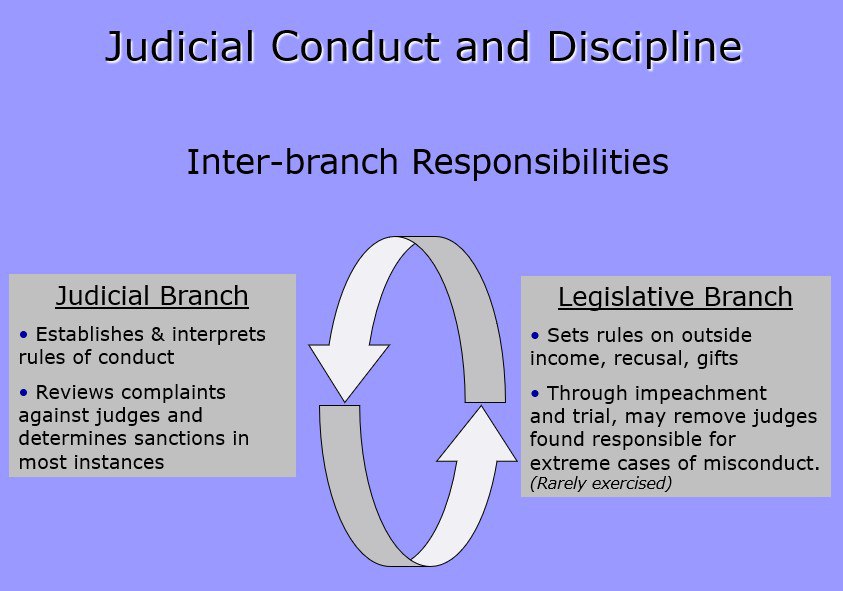 Judicial Conduct and Discipline

Inter-branch Responsibilities

Judicial Branch

• Establishes & interprets rules of conduct

• Reviews complaints against judges and determines sanctions in most instances

Legislative Branch

• Sets rules on outside income, recusal, gifts

• Through impeachment and trial, may remove judges found responsible for extreme cases of misconduct. (Rarely exercised)